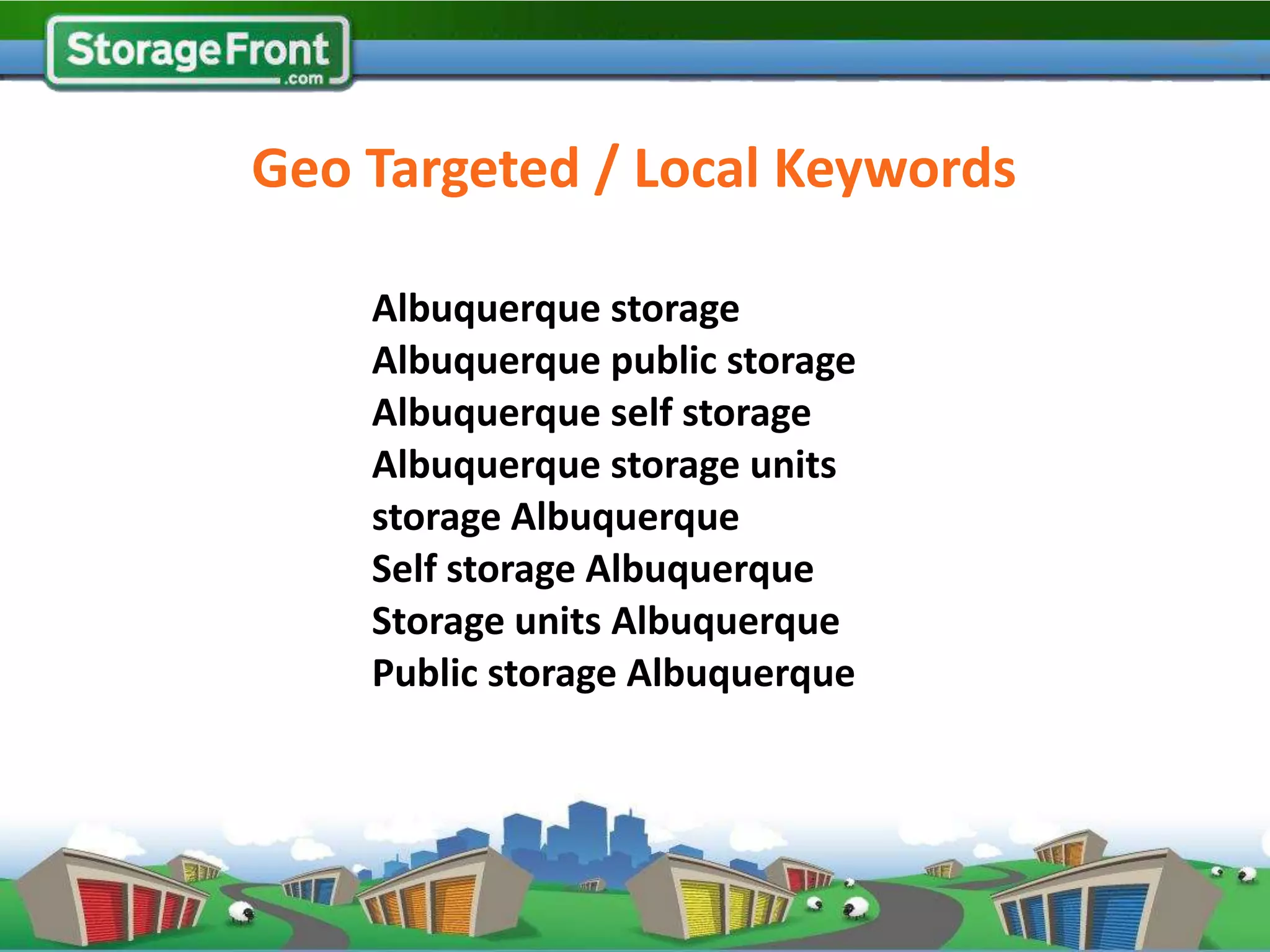 StorageFront
.com

Geo Targeted / Local Keywords

Albuquerque storage
Albuquerque public storage
Albuquerque self storage
Albuquerque storage units
storage Albuquerque
Self storage Albuquerque
Storage units Albuquerque
Public storage Albuquerque